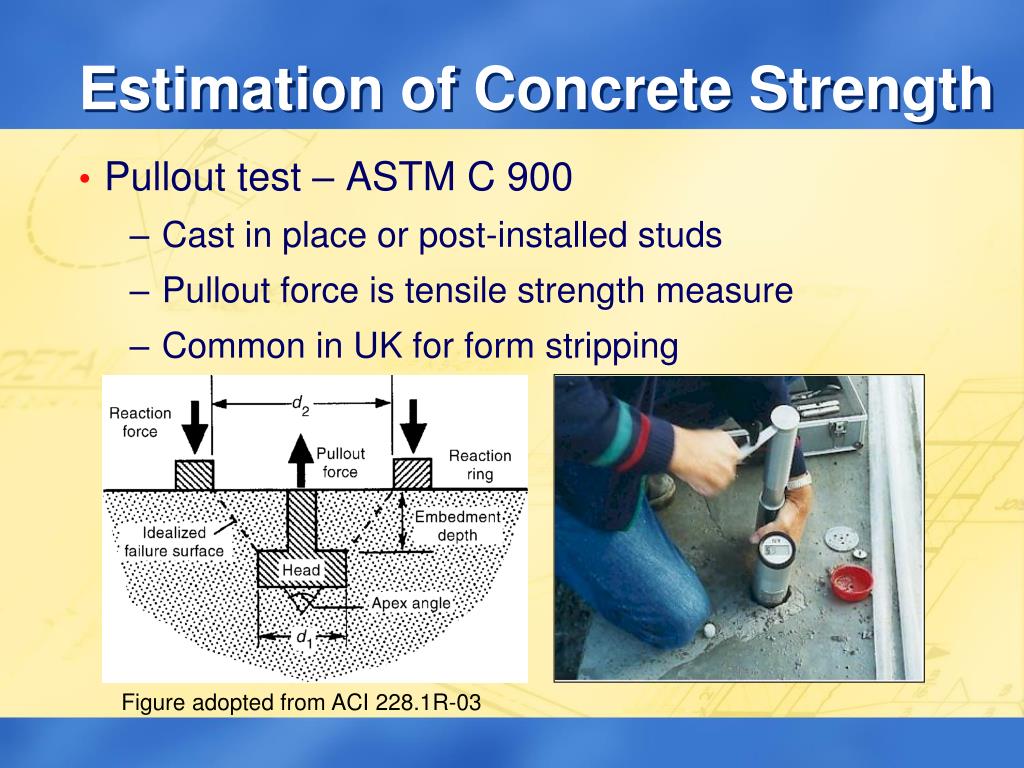 Estimation of Concrete Strength

• Pullout test – ASTM C 900
– Cast in place or post-installed studs
– Pullout force is tensile strength measure
– Common in UK for form stripping

Reaction force

$d_2$

Pullout force

Reaction ring

Idealized failure surface

Embedment depth

Head

Apex angle

$d_1$

Figure adopted from ACI 228.1R-03